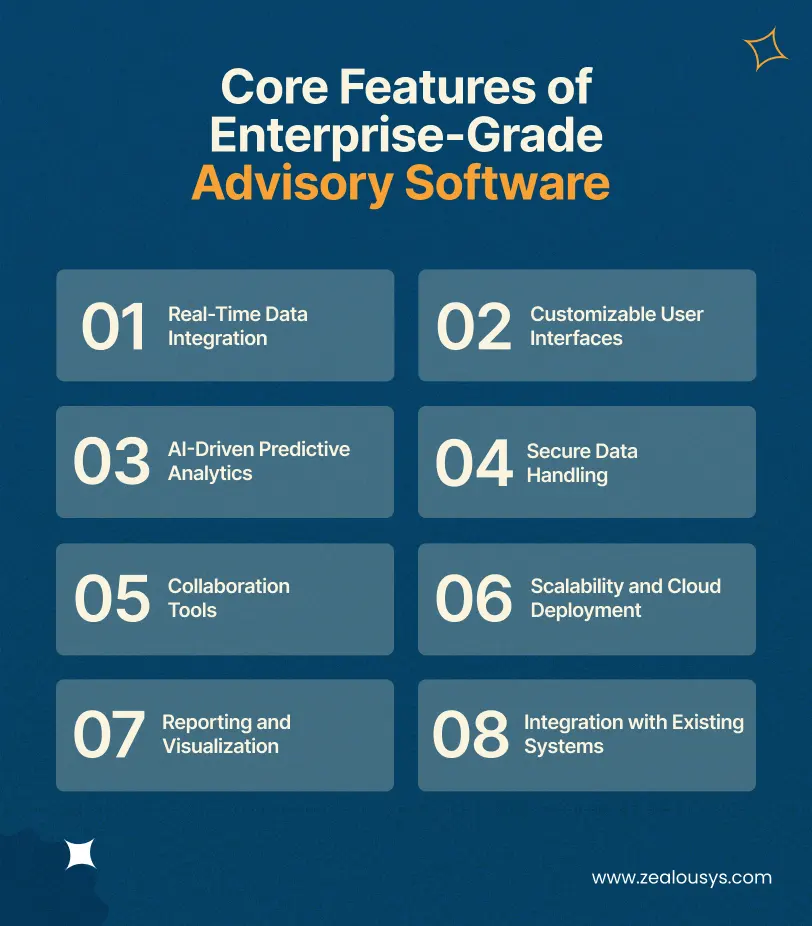 Core Features of Enterprise-Grade Advisory Software

01 Real-Time Data Integration

02 Customizable User Interfaces

03 AI-Driven Predictive Analytics

04 Secure Data Handling

05 Collaboration Tools

06 Scalability and Cloud Deployment

07 Reporting and Visualization

08 Integration with Existing Systems

www.zealousys.com